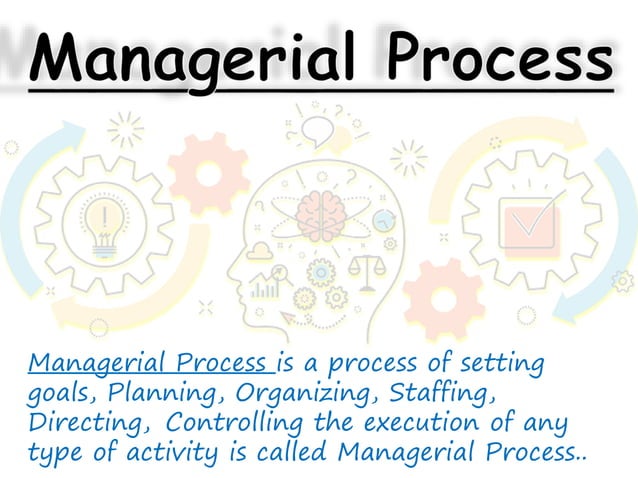 Managerial Process

Managerial Process is a process of setting goals, Planning, Organizing, Staffing, Directing, Controlling the execution of any type of activity is called Managerial Process..